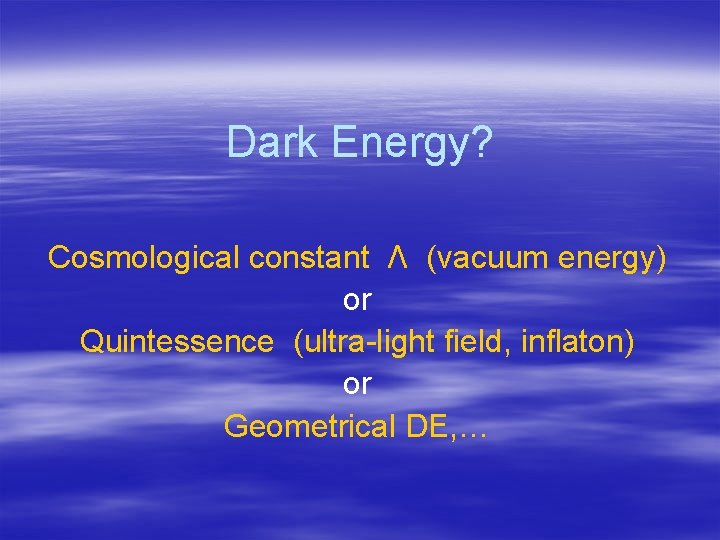 Dark Energy?

Cosmological constant $\Lambda$ (vacuum energy)
or
Quintessence (ultra-light field, inflaton)
or
Geometrical DE,…